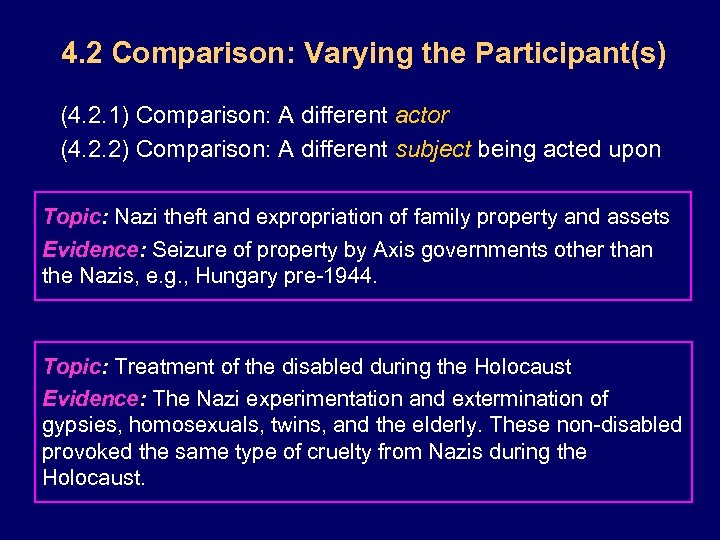 4.2 Comparison: Varying the Participant(s)

(4.2.1) Comparison: A different actor

(4.2.2) Comparison: A different subject being acted upon

Topic: Nazi theft and expropriation of family property and assets

Evidence: Seizure of property by Axis governments other than the Nazis, e.g., Hungary pre-1944.

Topic: Treatment of the disabled during the Holocaust

Evidence: The Nazi experimentation and extermination of gypsies, homosexuals, twins, and the elderly. These non-disabled provoked the same type of cruelty from Nazis during the Holocaust.